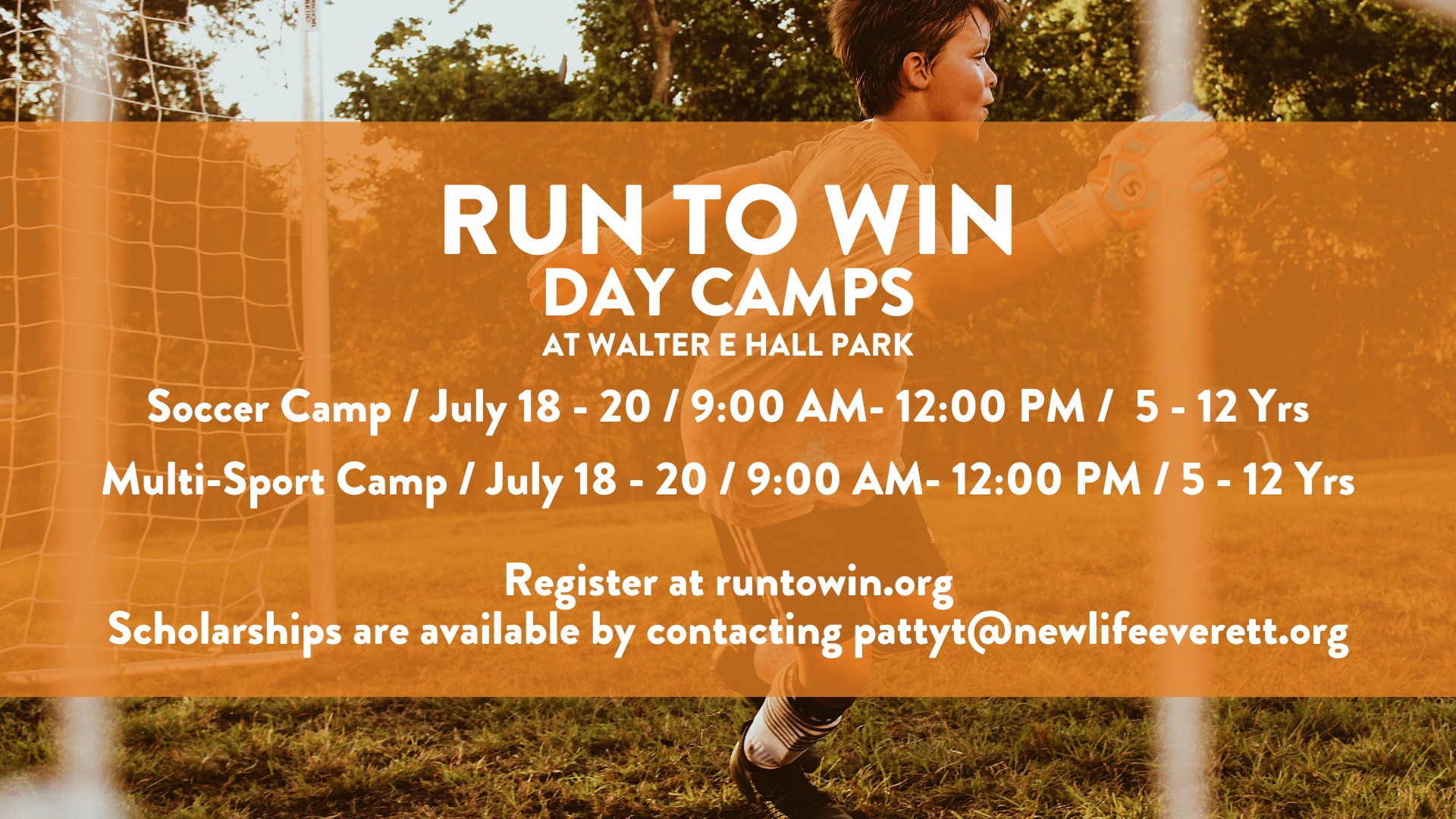 RUN TO WIN
DAY CAMPS
AT WALTER E HALL PARK

Soccer Camp / July 18 - 20 / 9:00 AM- 12:00 PM / 5 - 12 Yrs

Multi-Sport Camp / July 18 - 20 / 9:00 AM- 12:00 PM / 5 - 12 Yrs

Register at runtowin.org
Scholarships are available by contacting pattyt@newlifeeverett.org